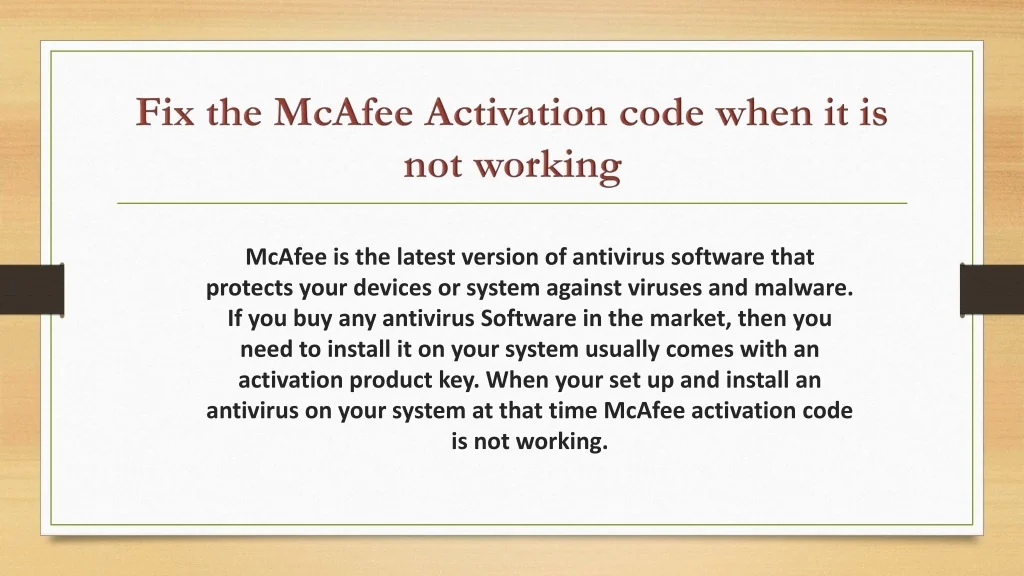 Fix the McAfee Activation code when it is not working

McAfee is the latest version of antivirus software that protects your devices or system against viruses and malware. If you buy any antivirus Software in the market, then you need to install it on your system usually comes with an activation product key. When your set up and install an antivirus on your system at that time McAfee activation code is not working.